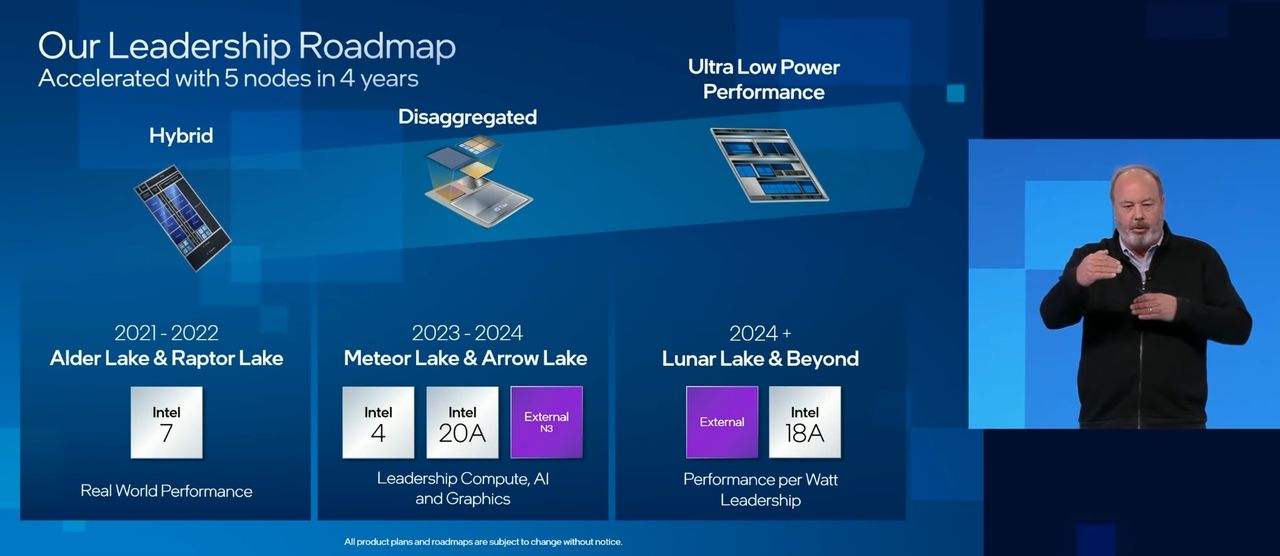 Our Leadership Roadmap
Accelerated with 5 nodes in 4 years

Hybrid

Disaggregated

Ultra Low Power Performance

2021 - 2022
Alder Lake & Raptor Lake

Intel 7

Real World Performance

2023 - 2024
Meteor Lake & Arrow Lake

Intel 4

Intel 20A

External N3

Leadership Compute, AI and Graphics

2024 +
Lunar Lake & Beyond

External

Intel 18A

Performance per Watt Leadership

All product plans and roadmaps are subject to change without notice.